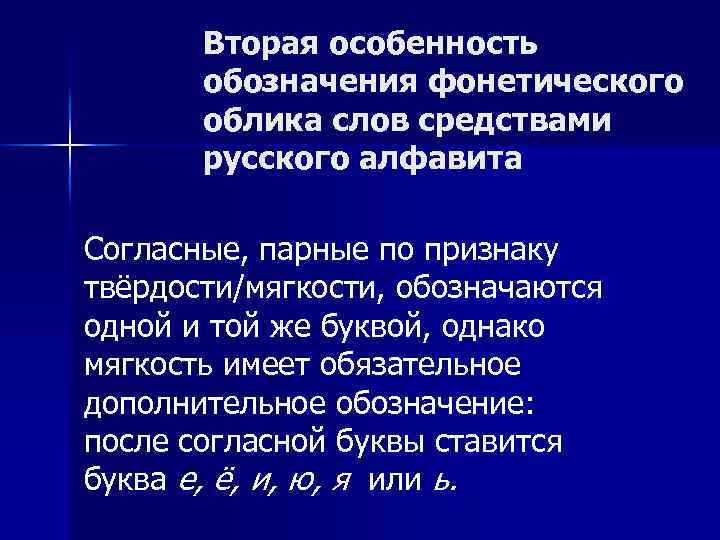 Вторая особенность обозначения фонетического облика слов средствами русского алфавита

Согласные, парные по признаку твёрдости/мягкости, обозначаются одной и той же буквой, однако мягкость имеет обязательное дополнительное обозначение: после согласной буквы ставится буква е, ё, и, ю, я или ь.